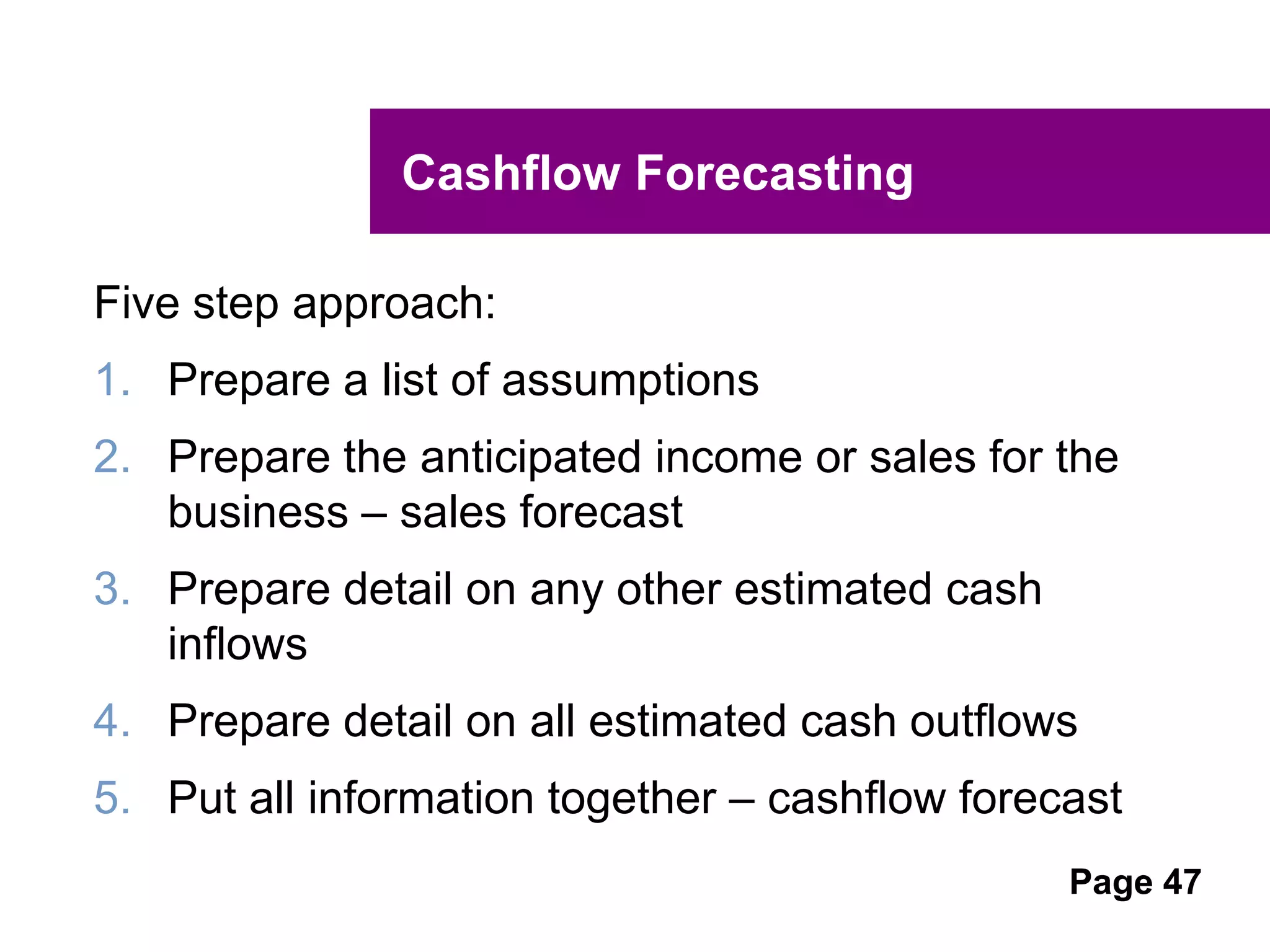 Cashflow Forecasting

Five step approach:

1. Prepare a list of assumptions
2. Prepare the anticipated income or sales for the business – sales forecast
3. Prepare detail on any other estimated cash inflows
4. Prepare detail on all estimated cash outflows
5. Put all information together – cashflow forecast

Page 47